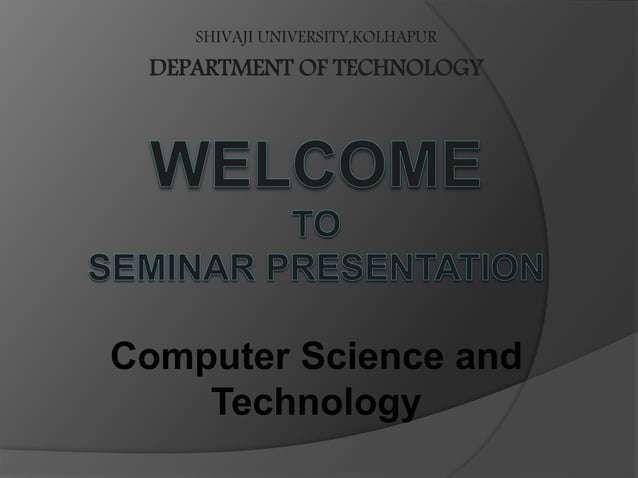 SHIVAJI UNIVERSITY,KOLHAPUR
DEPARTMENT OF TECHNOLOGY

WELCOME
TO
SEMINAR PRESENTATION

Computer Science and Technology